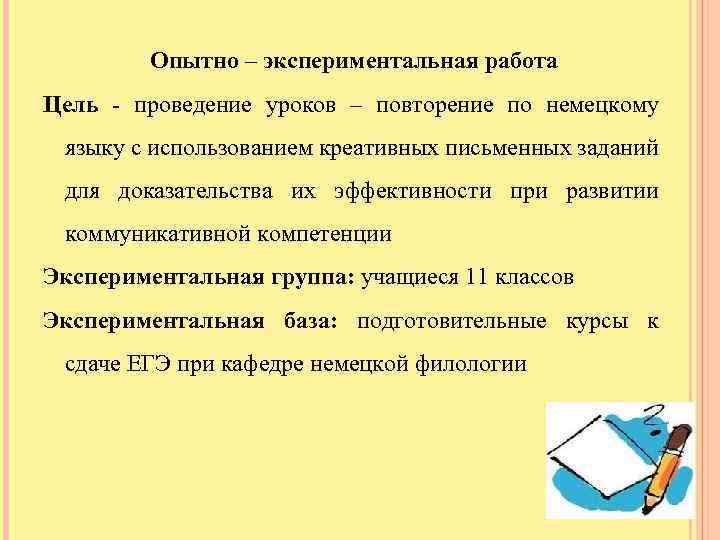 Опытно – экспериментальная работа

Цель - проведение уроков – повторение по немецкому языку с использованием креативных письменных заданий для доказательства их эффективности при развитии коммуникативной компетенции

Экспериментальная группа: учащиеся 11 классов

Экспериментальная база: подготовительные курсы к сдаче ЕГЭ при кафедре немецкой филологии